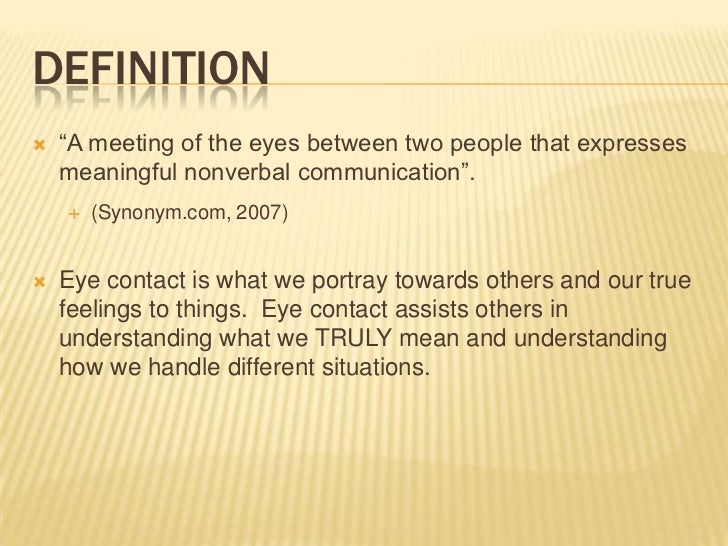 DEFINITION

“A meeting of the eyes between two people that expresses meaningful nonverbal communication”.

(Synonym.com, 2007)

Eye contact is what we portray towards others and our true feelings to things. Eye contact assists others in understanding what we TRULY mean and understanding how we handle different situations.